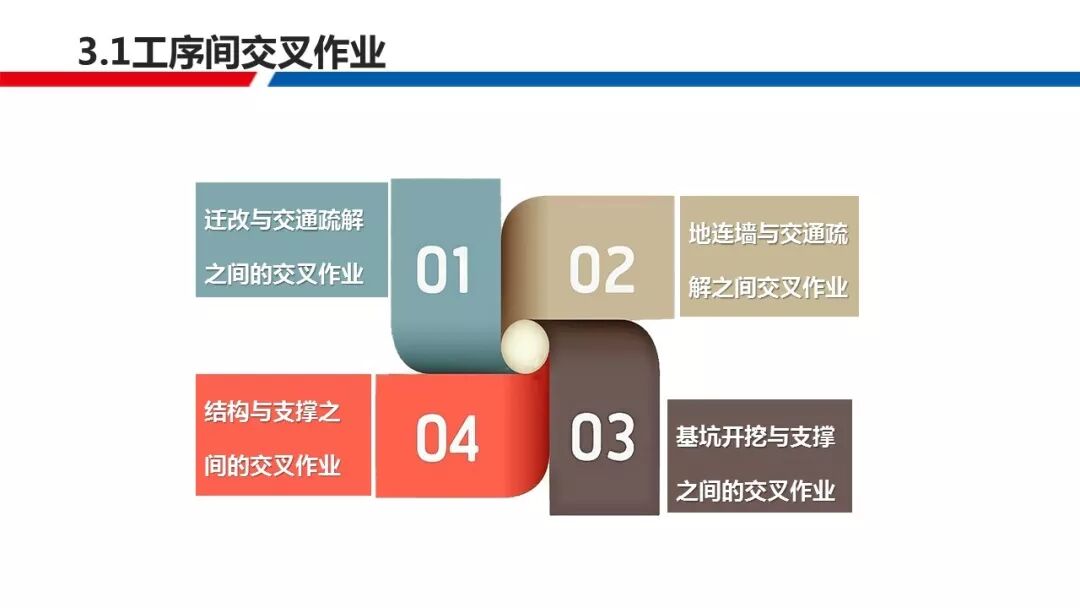 3.1工序间交叉作业

迁改与交通疏解之间的交叉作业

01

02

地连墙与交通疏解之间交叉作业

结构与支撑之间的交叉作业

04

03

基坑开挖与支撑之间的交叉作业